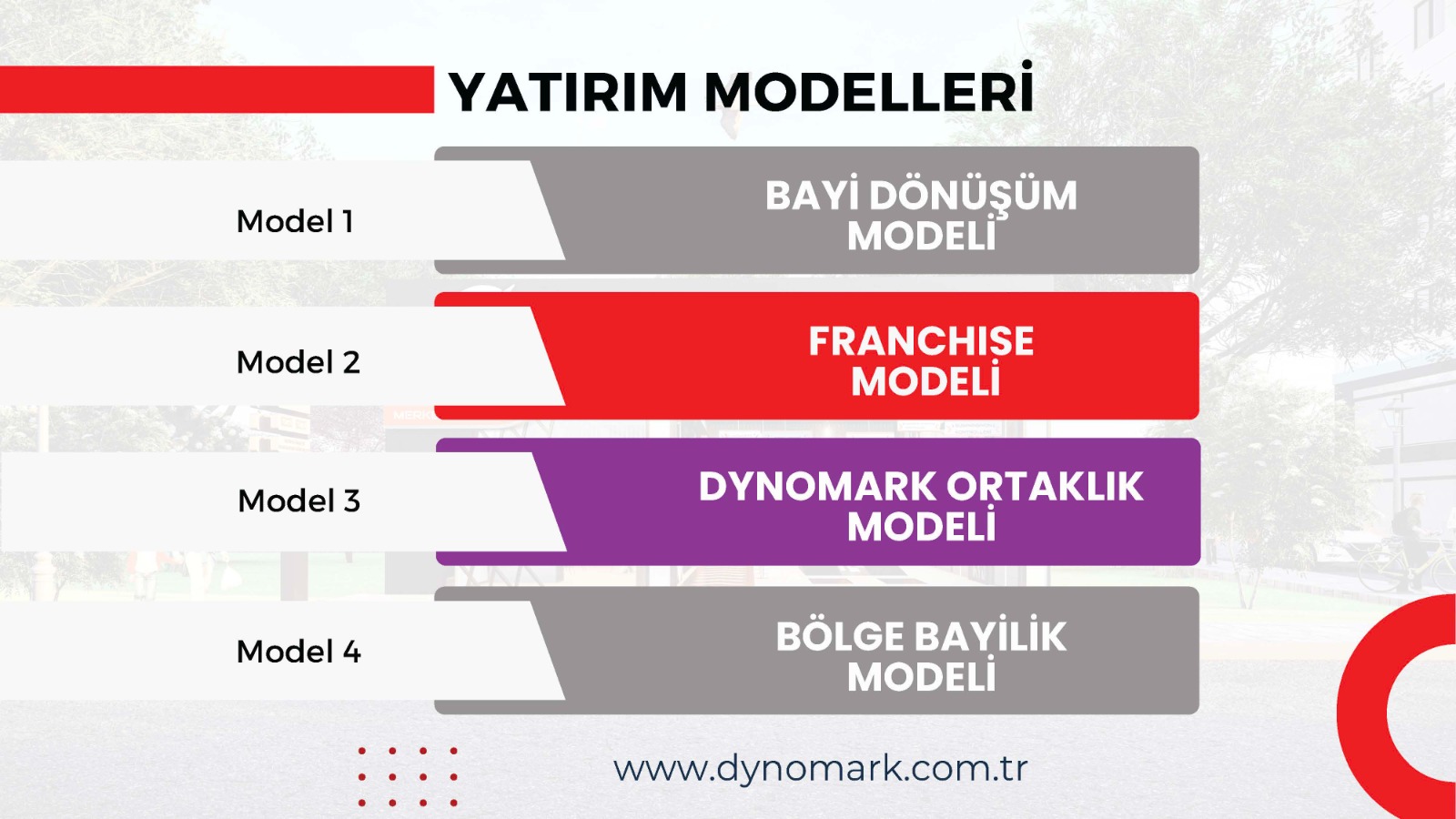 YATIRIM MODELLERİ

Model 1

BAYİ DÖNÜŞÜM MODELİ

Model 2

FRANCHISE MODELİ

Model 3

DYNOMARK ORTAKLIK MODELİ

Model 4

BÖLGE BAYİLİK MODELİ

www.dynomark.com.tr